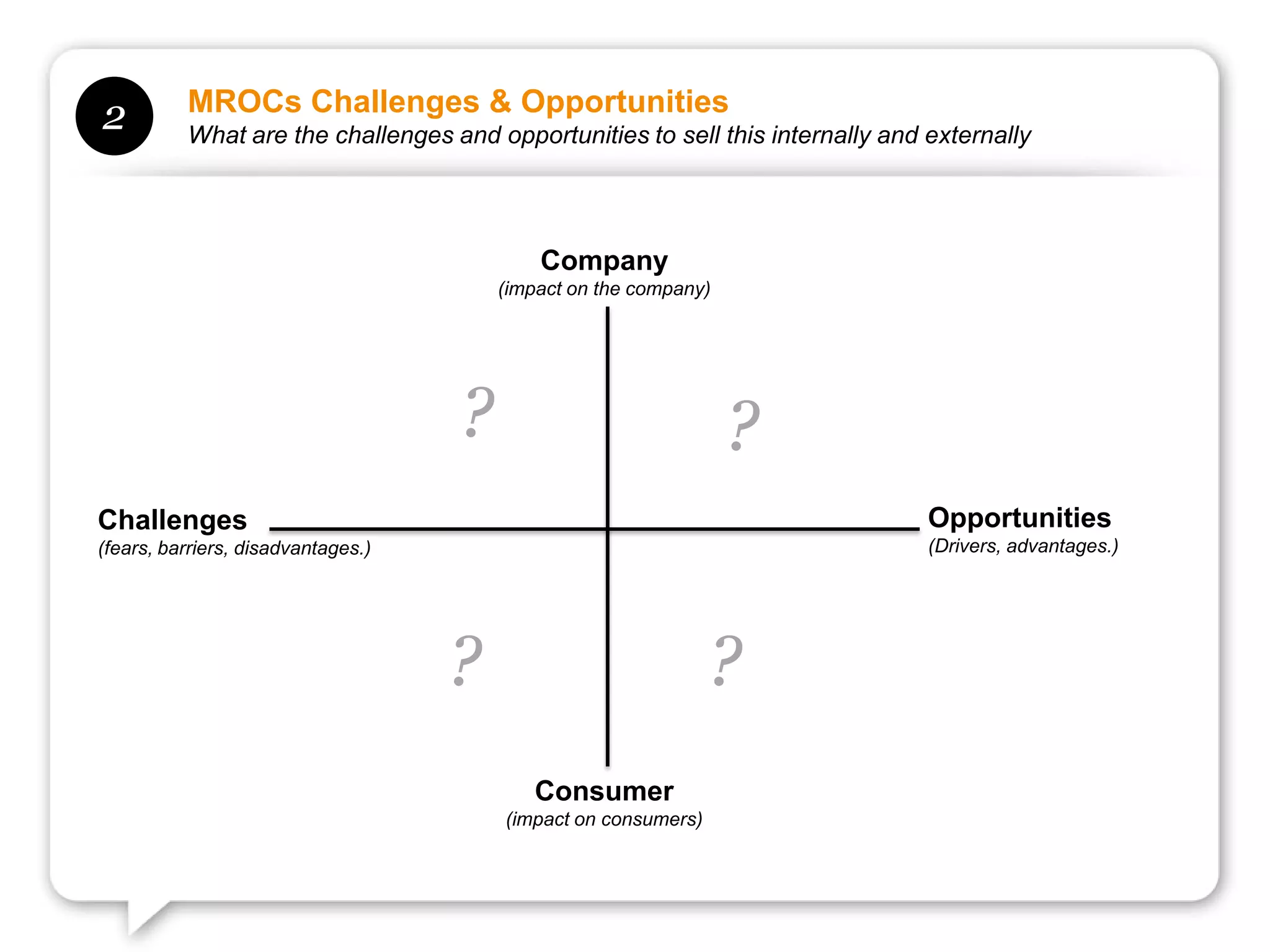 2

MROCs Challenges & Opportunities
What are the challenges and opportunities to sell this internally and externally

Company
(impact on the company)

?

?

Challenges
(fears, barriers, disadvantages.)

Opportunities
(Drivers, advantages.)

?

?

Consumer
(impact on consumers)